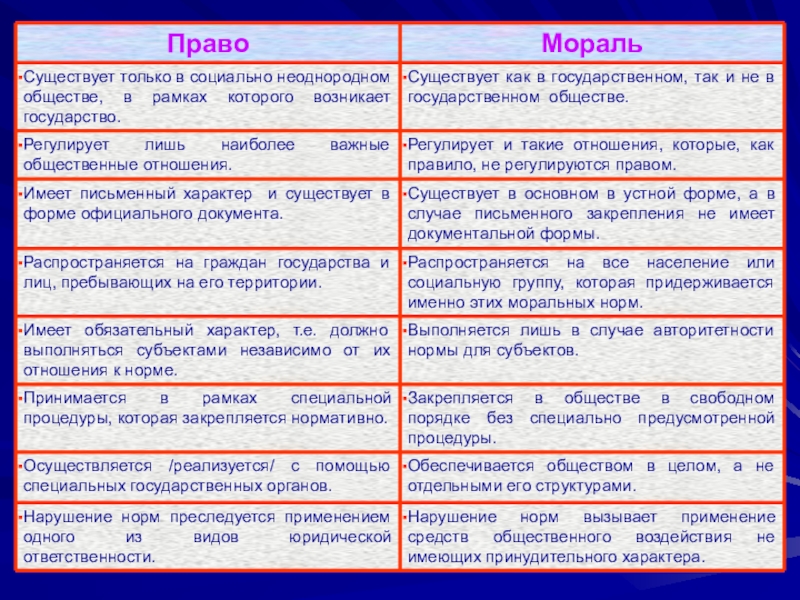 | Право | Мораль |
|---|---|
| •Существует только в социально неоднородном обществе, в рамках которого возникает государство. | •Существует как в государственном, так и не в государственном обществе. |
| •Регулирует лишь наиболее важные общественные отношения. | •Регулирует и такие отношения, которые, как правило, не регулируются правом. |
| •Имеет письменный характер и существует в форме официального документа. | •Существует в основном в устной форме, а в случае письменного закрепления не имеет документальной формы. |
| •Распространяется на граждан государства и лиц, пребывающих на его территории. | •Распространяется на все население или социальную группу, которая придерживается именно этих моральных норм. |
| •Имеет обязательный характер, т.е. должно выполняться субъектами независимо от их отношения к норме. | •Выполняется лишь в случае авторитетности нормы для субъектов. |
| •Принимается в рамках специальной процедуры, которая закрепляется нормативно. | •Закрепляется в обществе в свободном порядке без специально предусмотренной процедуры. |
| •Осуществляется /реализуется/ с помощью специальных государственных органов. | •Обеспечивается обществом в целом, а не отдельными его структурами. |
| •Нарушение норм преследуется применением одного из видов юридической ответственности. | •Нарушение норм вызывает применение средств общественного воздействия не имеющих принудительного характера. |